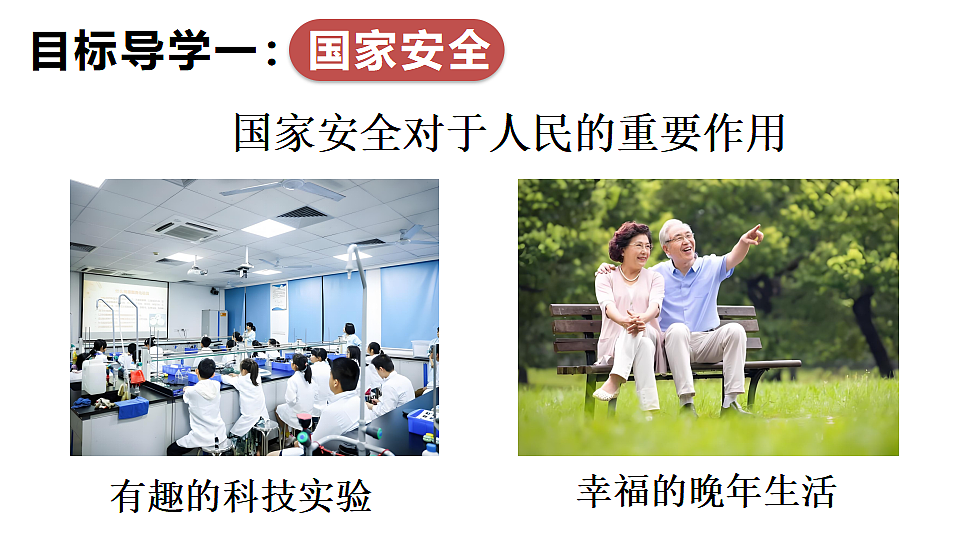 目标导学一：国家安全

国家安全对于人民的重要作用

有趣的科技实验

幸福的晚年生活